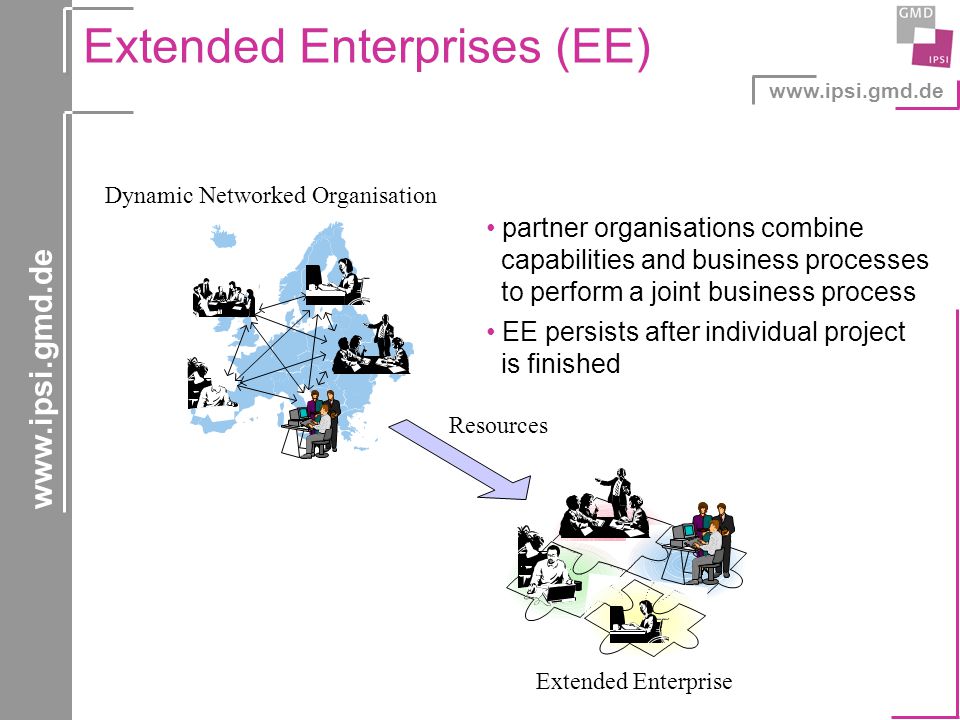 Extended Enterprises (EE)

GMD
IPSI

www.ipsi.gmd.de

www.ipsi.gmd.de

Dynamic Networked Organisation

• partner organisations combine capabilities and business processes to perform a joint business process
• EE persists after individual project is finished

Resources

Extended Enterprise